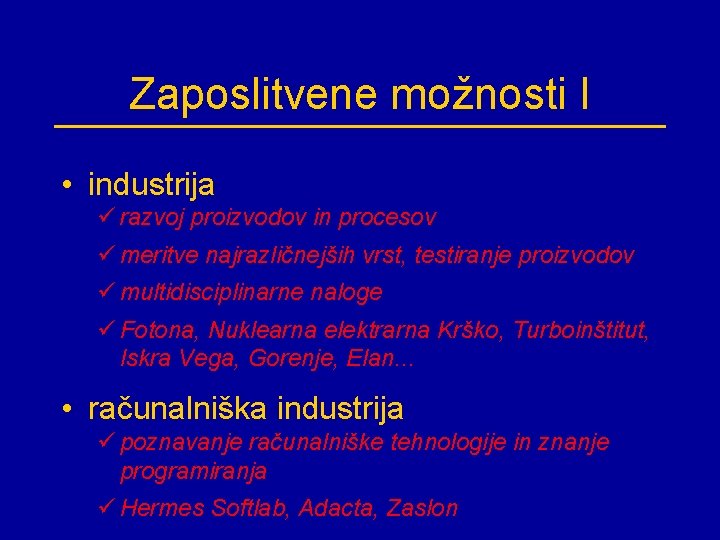 Zaposlitvene možnosti I

• industrija
✓ razvoj proizvodov in procesov
✓ meritve najrazličnejših vrst, testiranje proizvodov
✓ multidisciplinarne naloge
✓ Fotona, Nuklearna elektrarna Krško, Turboinštitut, Iskra Vega, Gorenje, Elan…

• računalniška industrija
✓ poznavanje računalniške tehnologije in znanje programiranja
✓ Hermes Softlab, Adacta, Zaslon